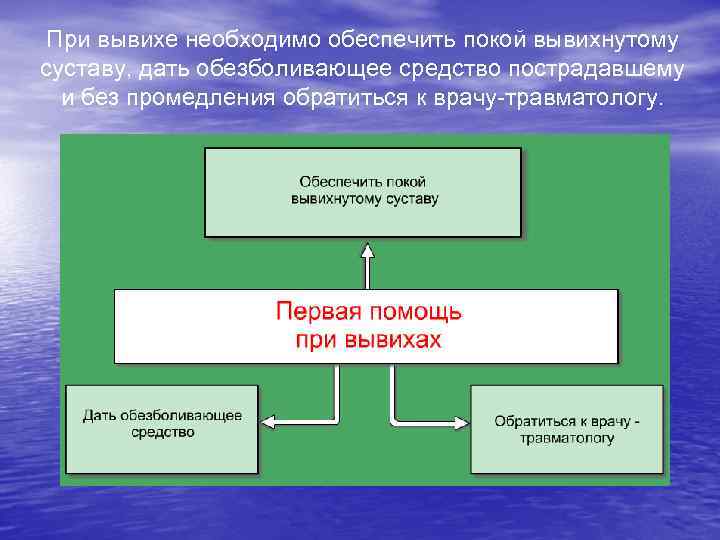 При вывихе необходимо обеспечить покой вывихнутому суставу, дать обезболивающее средство пострадавшему и без промедления обратиться к врачу-травматологу.

Обеспечить покой вывихнутому суставу

Первая помощь при вывихах

Дать обезболивающее средство

Обратиться к врачу - травматологу